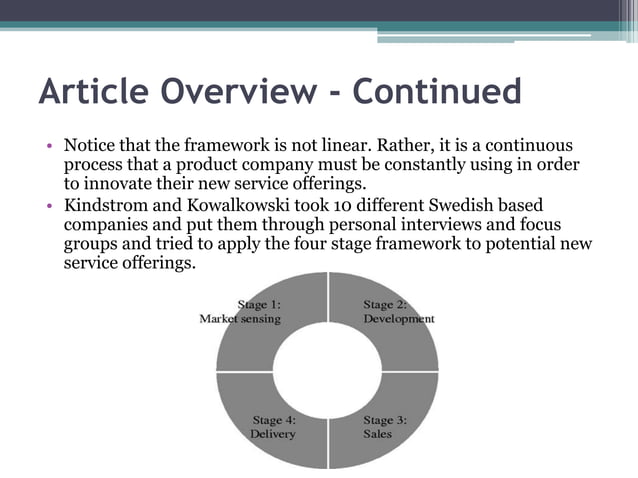 Article Overview - Continued

• Notice that the framework is not linear. Rather, it is a continuous process that a product company must be constantly using in order to innovate their new service offerings.
• Kindstrom and Kowalkowski took 10 different Swedish based companies and put them through personal interviews and focus groups and tried to apply the four stage framework to potential new service offerings.

Stage 1:
Market sensing

Stage 2:
Development

Stage 4:
Delivery

Stage 3:
Sales